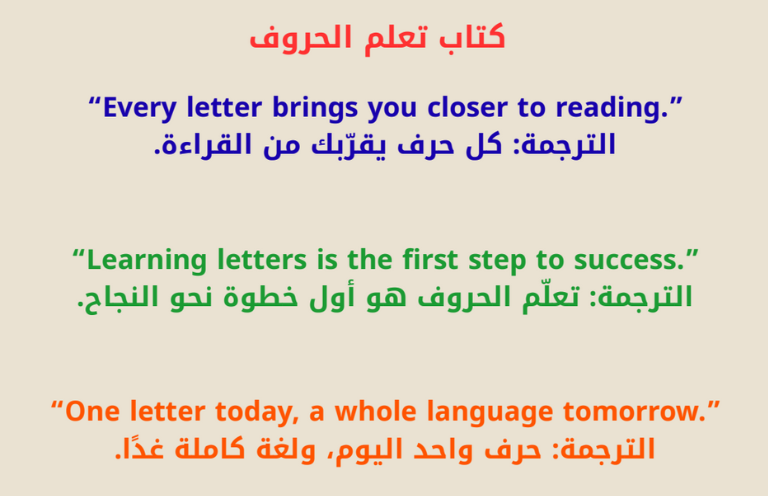 كتاب تعلم الحروف

“Every letter brings you closer to reading.”
الترجمة: كل حرف يقرّبك من القراءة.

“Learning letters is the first step to success.”
الترجمة: تعلّم الحروف هو أول خطوة نحو النجاح.

“One letter today, a whole language tomorrow.”
الترجمة: حرف واحد اليوم، ولغة كاملة غدًا.